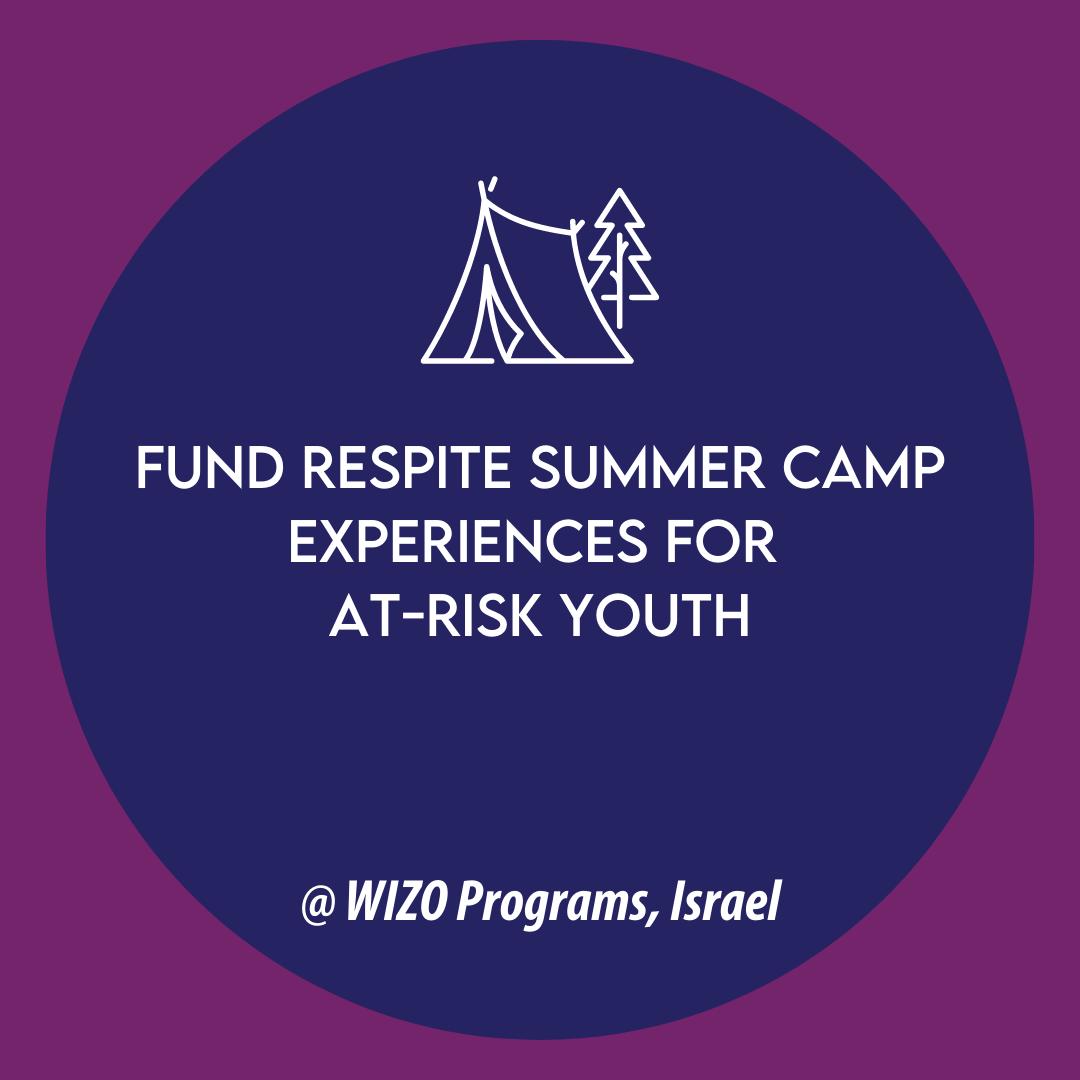 FUND RESPITE SUMMER CAMP EXPERIENCES FOR AT-RISK YOUTH

@ WIZO Programs, Israel